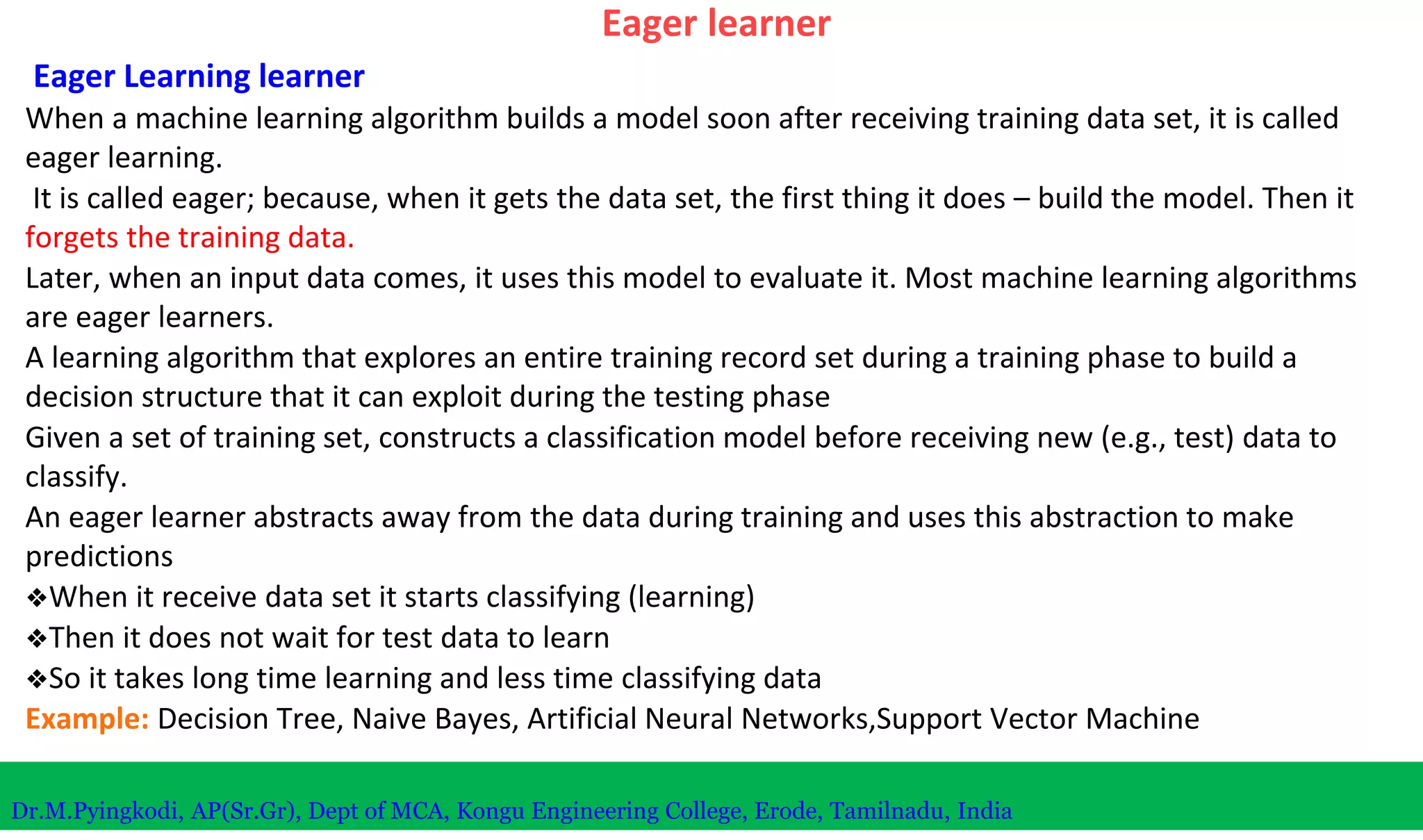 Eager learner

Eager Learning learner

When a machine learning algorithm builds a model soon after receiving training data set, it is called eager learning.

It is called eager; because, when it gets the data set, the first thing it does – build the model. Then it forgets the training data.

Later, when an input data comes, it uses this model to evaluate it. Most machine learning algorithms are eager learners.

A learning algorithm that explores an entire training record set during a training phase to build a decision structure that it can exploit during the testing phase

Given a set of training set, constructs a classification model before receiving new (e.g., test) data to classify.

An eager learner abstracts away from the data during training and uses this abstraction to make predictions

❖When it receive data set it starts classifying (learning)

❖Then it does not wait for test data to learn

❖So it takes long time learning and less time classifying data

Example: Decision Tree, Naive Bayes, Artificial Neural Networks,Support Vector Machine

Dr.M.Pyingkodi, AP(Sr.Gr), Dept of MCA, Kongu Engineering College, Erode, Tamilnadu, India